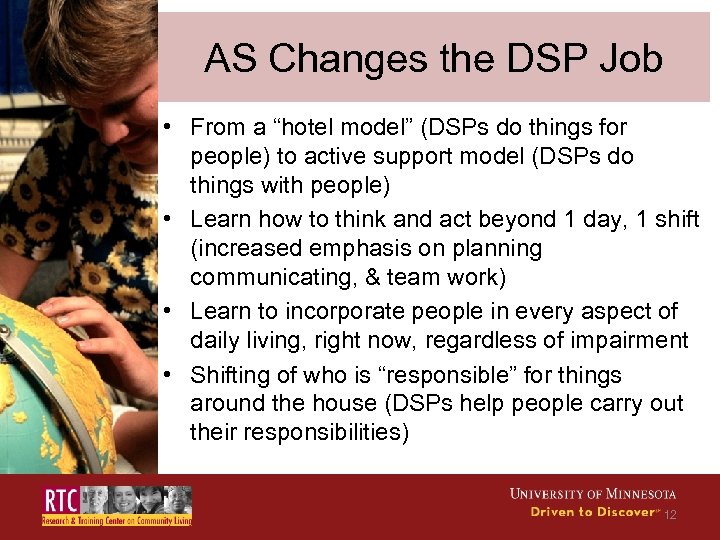 AS Changes the DSP Job

• From a “hotel model” (DSPs do things for people) to active support model (DSPs do things with people)
• Learn how to think and act beyond 1 day, 1 shift (increased emphasis on planning communicating, & team work)
• Learn to incorporate people in every aspect of daily living, right now, regardless of impairment
• Shifting of who is “responsible” for things around the house (DSPs help people carry out their responsibilities)

RTC Research & Training Center on Community Living

UNIVERSITY OF MINNESOTA
Driven to Discover℠ 12